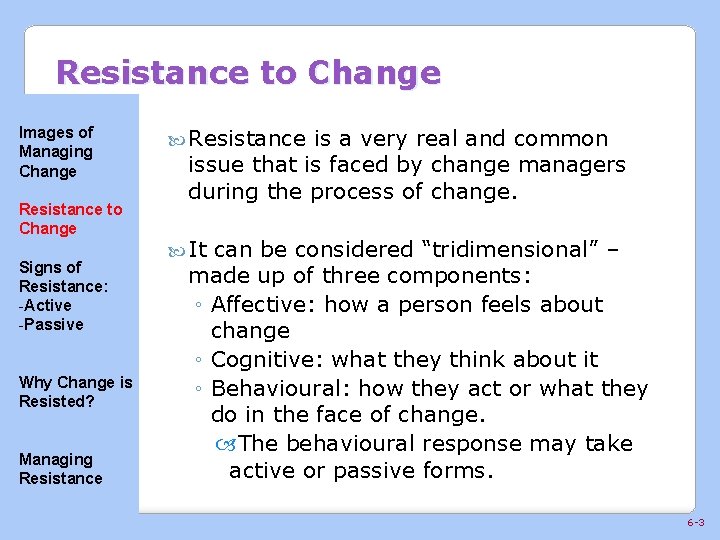 Resistance to Change

Images of Managing Change

Resistance to Change

Signs of Resistance:
-Active
-Passive

Why Change is Resisted?

Managing Resistance

Resistance is a very real and common issue that is faced by change managers during the process of change.

It can be considered “tridimensional” – made up of three components:
◦ Affective: how a person feels about change
◦ Cognitive: what they think about it
◦ Behavioural: how they act or what they do in the face of change.
The behavioural response may take active or passive forms.

6-3